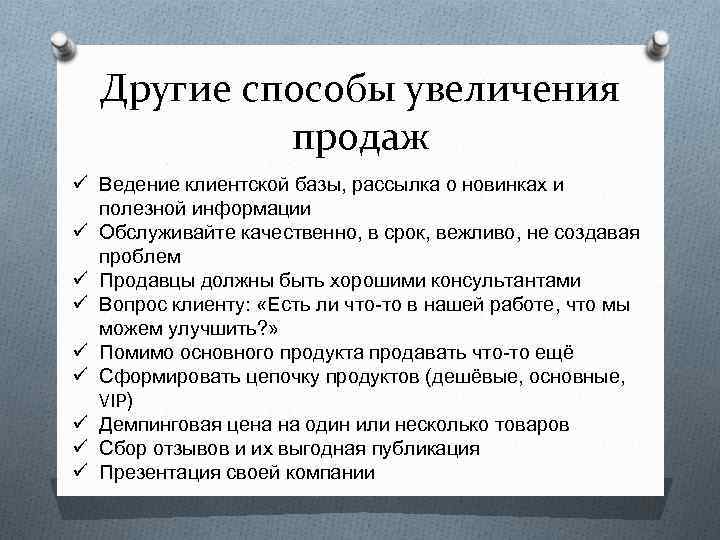 Другие способы увеличения продаж

✓ Ведение клиентской базы, рассылка о новинках и полезной информации
✓ Обслуживайте качественно, в срок, вежливо, не создавая проблем
✓ Продавцы должны быть хорошими консультантами
✓ Вопрос клиенту: «Есть ли что-то в нашей работе, что мы можем улучшить?»
✓ Помимо основного продукта продавать что-то ещё
✓ Сформировать цепочку продуктов (дешёвые, основные, VIP)
✓ Демпинговая цена на один или несколько товаров
✓ Сбор отзывов и их выгодная публикация
✓ Презентация своей компании